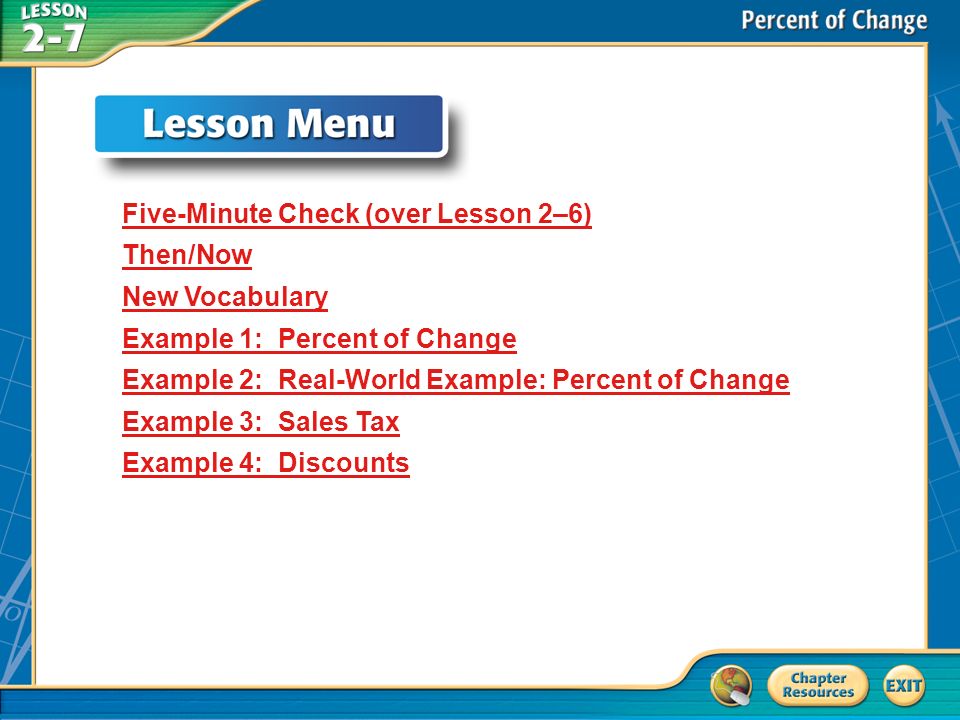 LESSON 2-7

Percent of Change

Lesson Menu

Five-Minute Check (over Lesson 2–6)
Then/Now
New Vocabulary
Example 1: Percent of Change
Example 2: Real-World Example: Percent of Change
Example 3: Sales Tax
Example 4: Discounts

Chapter Resources
EXIT